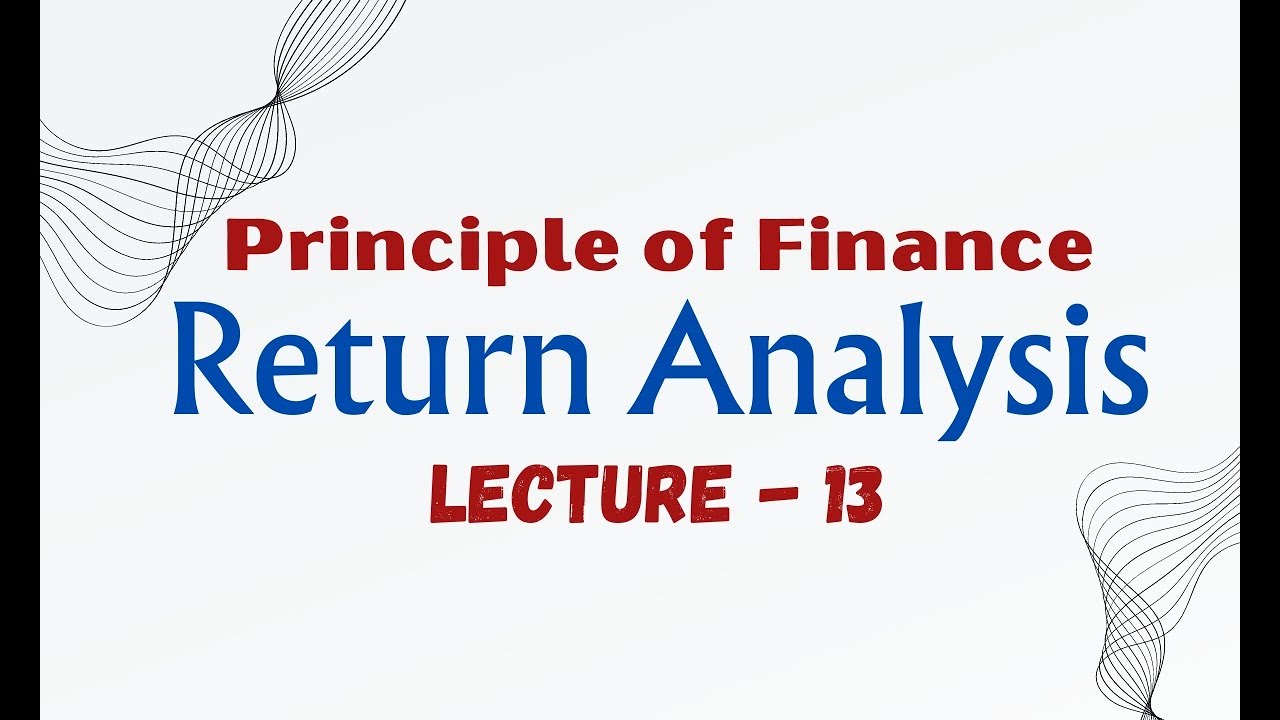 Principle of Finance
Return Analysis
LECTURE - 13